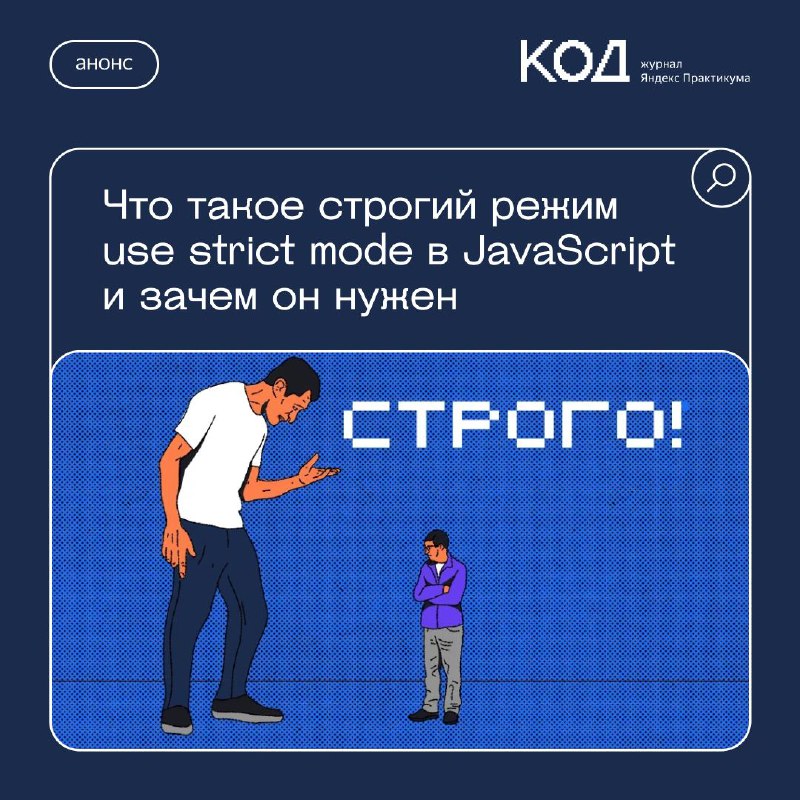 анонс

КОД журнал Яндекс Практикума

Что такое строгий режим use strict mode в JavaScript и зачем он нужен

СТРОГО!